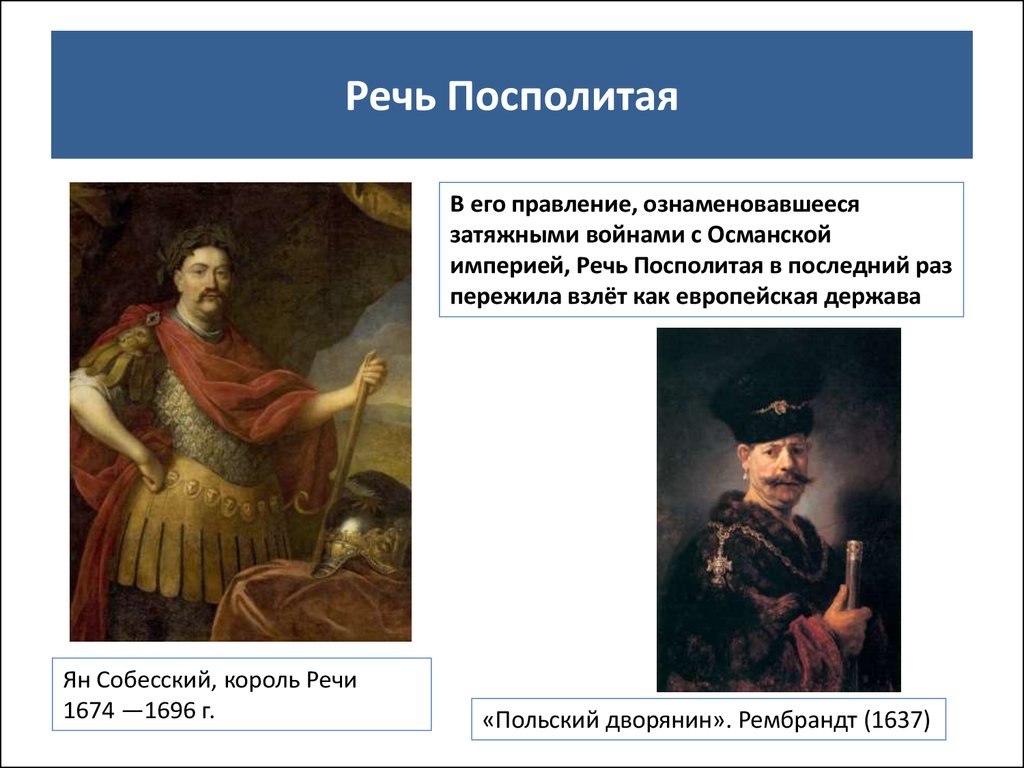 Речь Посполитая

В его правление, ознаменовавшееся затяжными войнами с Османской империей, Речь Посполитая в последний раз пережила взлёт как европейская держава

Ян Собесский, король Речи 1674 —1696 г.

«Польский дворянин». Рембрандт (1637)